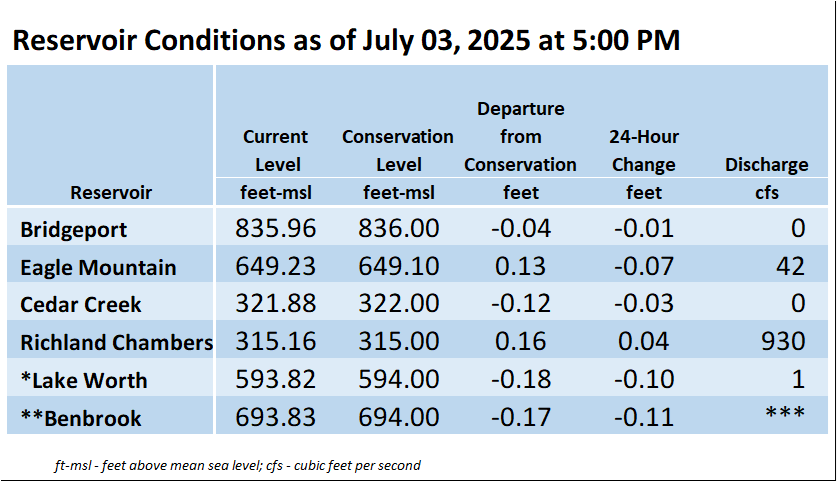 Reservoir Conditions as of July 03, 2025 at 5:00 PM

| Reservoir | Current Level feet-msl | Conservation Level feet-msl | Departure from Conservation feet | 24-Hour Change feet | Discharge cfs |
|---|---|---|---|---|---|
| Bridgeport | 835.96 | 836.00 | -0.04 | -0.01 | 0 |
| Eagle Mountain | 649.23 | 649.10 | 0.13 | -0.07 | 42 |
| Cedar Creek | 321.88 | 322.00 | -0.12 | -0.03 | 0 |
| Richland Chambers | 315.16 | 315.00 | 0.16 | 0.04 | 930 |
| *Lake Worth | 593.82 | 594.00 | -0.18 | -0.10 | 1 |
| **Benbrook | 693.83 | 694.00 | -0.17 | -0.11 | *** |

ft-msl - feet above mean sea level; cfs - cubic feet per second